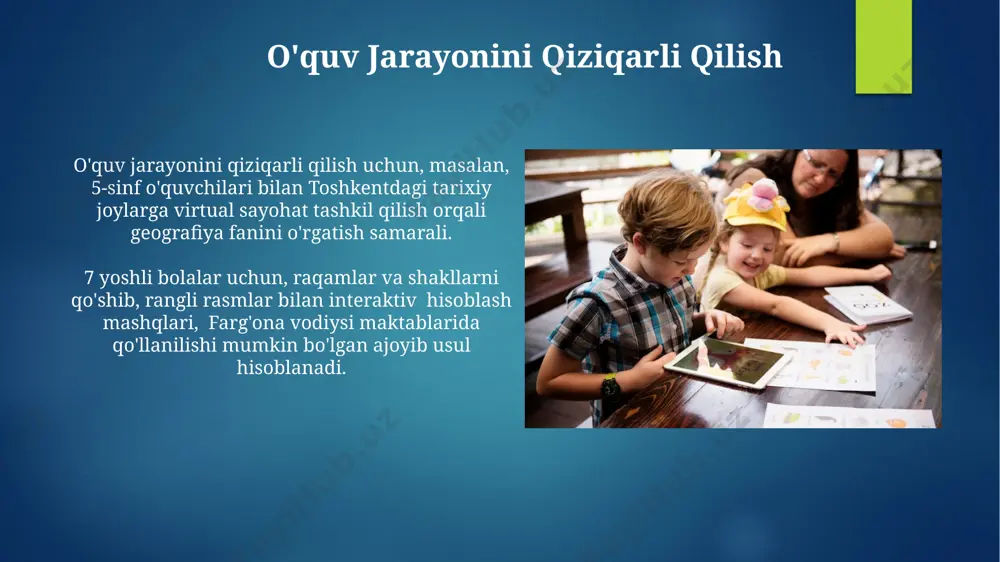 O'quv Jarayonini Qiziqarli Qilish

O'quv jarayonini qiziqarli qilish uchun, masalan, 5-sinf o'quvchilari bilan Toshkentdagi tarixiy joylarga virtual sayohat tashkil qilish orqali geografiya fanini o'rgatish samarali.

7 yoshli bolalar uchun, raqamlar va shakllarni qo'shib, rangli rasmlar bilan interaktiv hisoblash mashqlari, Farg'ona vodiysi maktablarida qo'llanilishi mumkin bo'lgan ajoyib usul hisoblanadi.